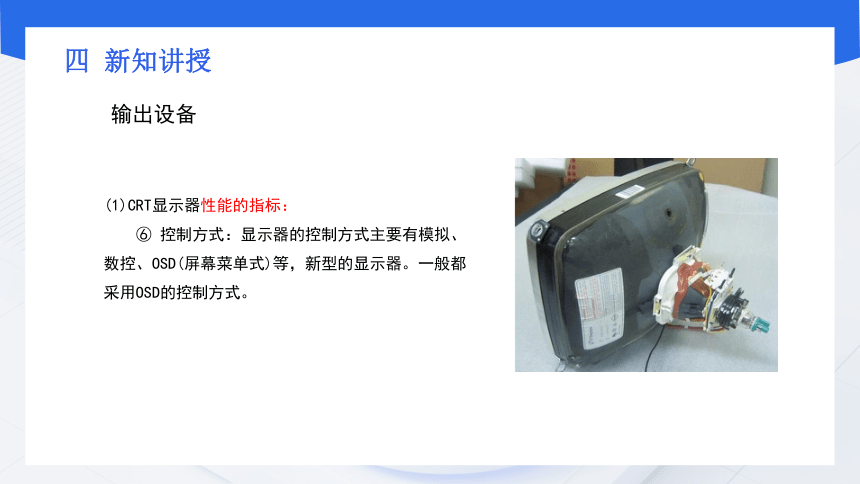 四 新知讲授

输出设备

(1)CRT显示器性能的指标：

⑥ 控制方式：显示器的控制方式主要有模拟、数控、OSD(屏幕菜单式)等，新型的显示器。一般都采用OSD的控制方式。